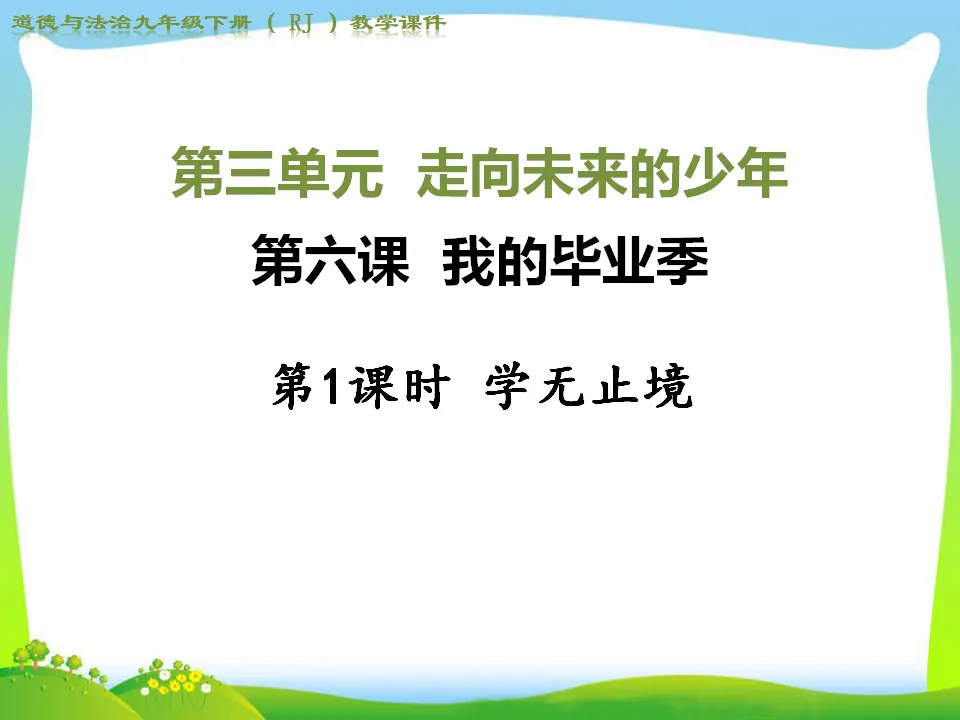 道德与法治九年级下册（RJ）教学课件

第三单元 走向未来的少年

第六课 我的毕业季

第1课时 学无止境